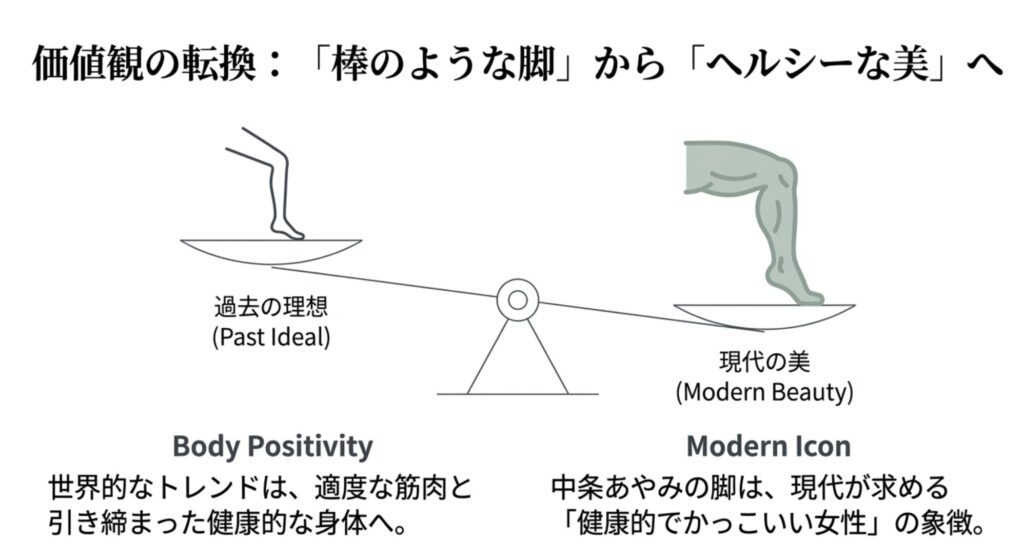 価値観の転換：「棒のような脚」から「ヘルシーな美」へ

過去の理想
(Past Ideal)

現代の美
(Modern Beauty)

Body Positivity
世界的なトレンドは、適度な筋肉と引き締まった健康的な身体へ。

Modern Icon
中条あやみの脚は、現代が求める「健康的でかっこいい女性」の象徴。